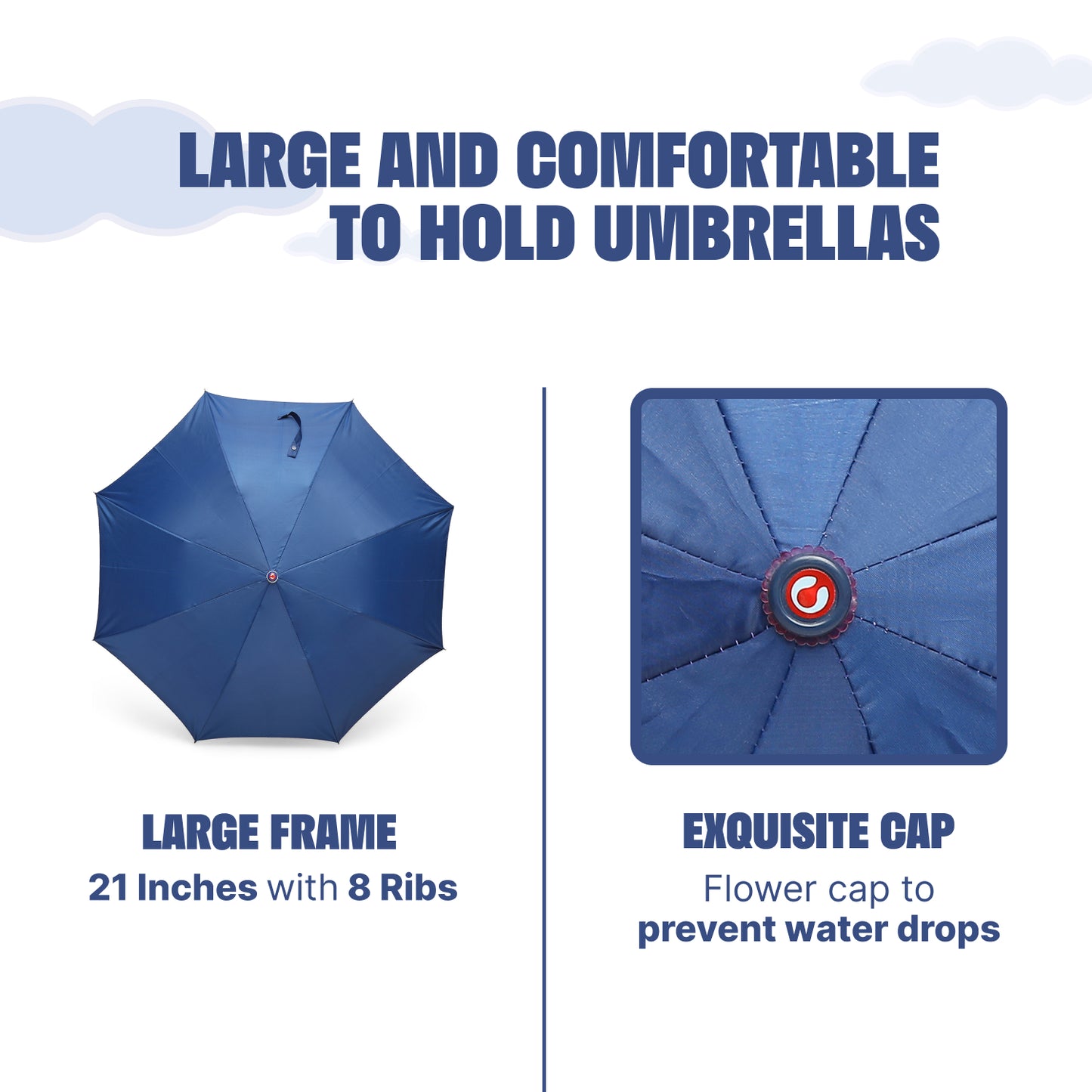 LARGE AND COMFORTABLE TO HOLD UMBRELLAS

LARGE FRAME
21 Inches with 8 Ribs

EXQUISITE CAP
Flower cap to prevent water drops